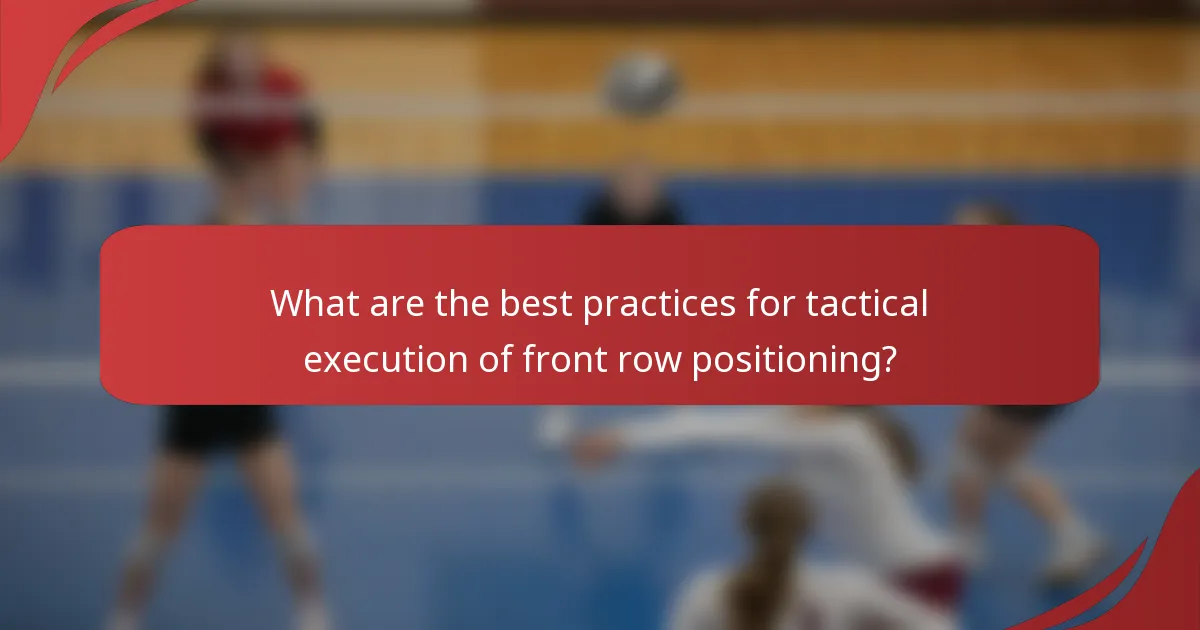 What are the best practices for tactical execution of front row positioning?